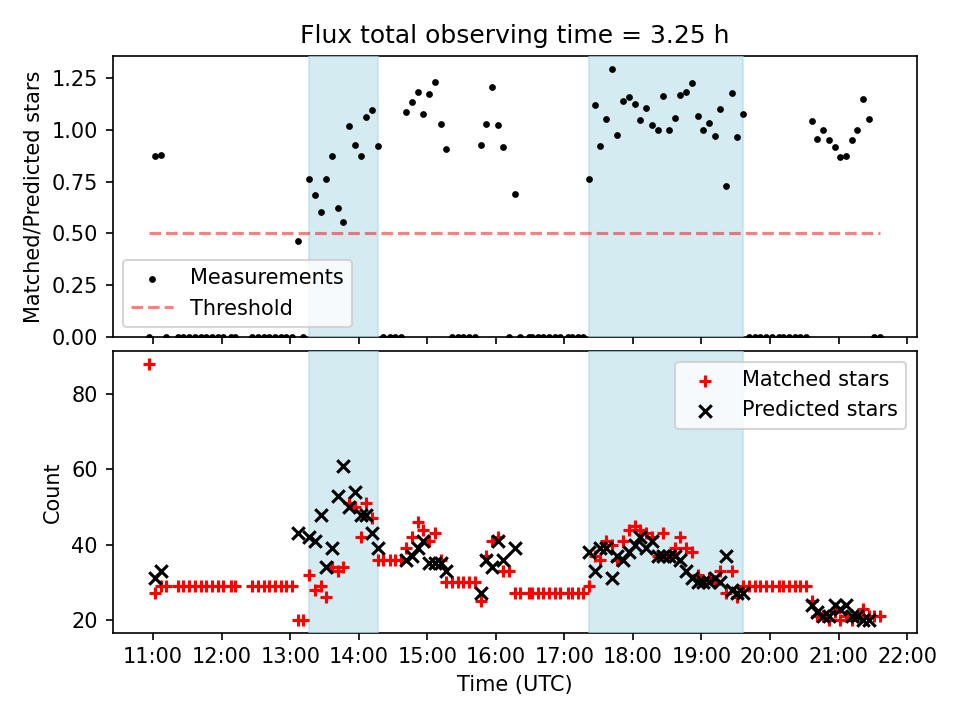 Flux total observing time = 3.25 h

Matched/Predicted stars

1.25
1.00
0.75
0.50
0.25
0.00

Measurements
Threshold

Count

80
60
40
20

Matched stars
Predicted stars

11:00 12:00 13:00 14:00 15:00 16:00 17:00 18:00 19:00 20:00 21:00 22:00

Time (UTC)